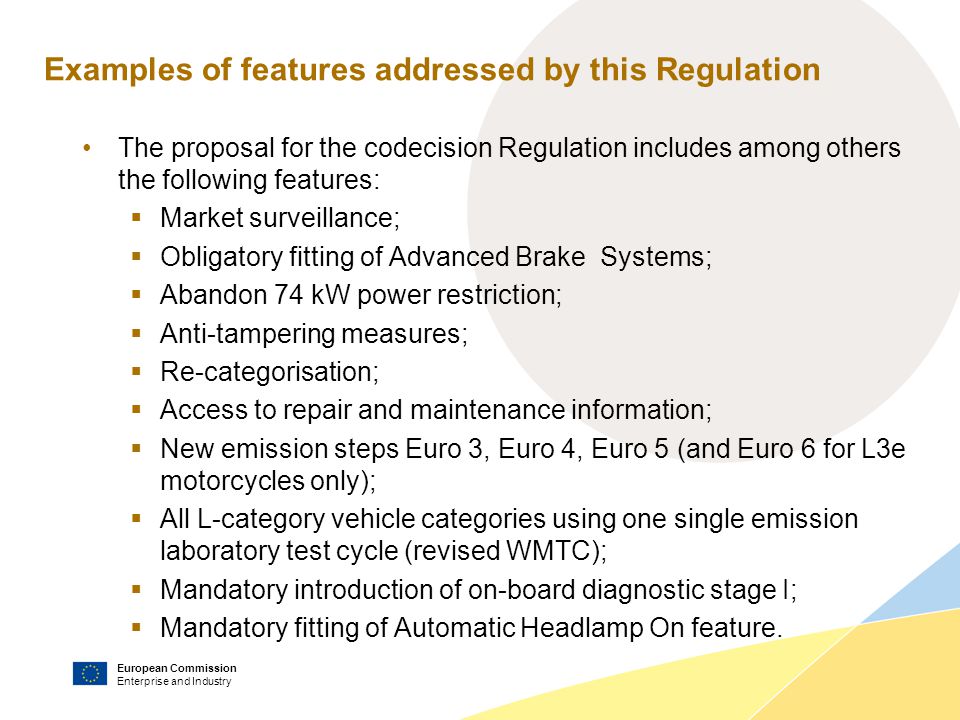 Examples of features addressed by this Regulation

• The proposal for the codecision Regulation includes among others the following features:
  ▪ Market surveillance;
  ▪ Obligatory fitting of Advanced Brake Systems;
  ▪ Abandon 74 kW power restriction;
  ▪ Anti-tampering measures;
  ▪ Re-categorisation;
  ▪ Access to repair and maintenance information;
  ▪ New emission steps Euro 3, Euro 4, Euro 5 (and Euro 6 for L3e motorcycles only);
  ▪ All L-category vehicle categories using one single emission laboratory test cycle (revised WMTC);
  ▪ Mandatory introduction of on-board diagnostic stage I;
  ▪ Mandatory fitting of Automatic Headlamp On feature.

European Commission
Enterprise and Industry